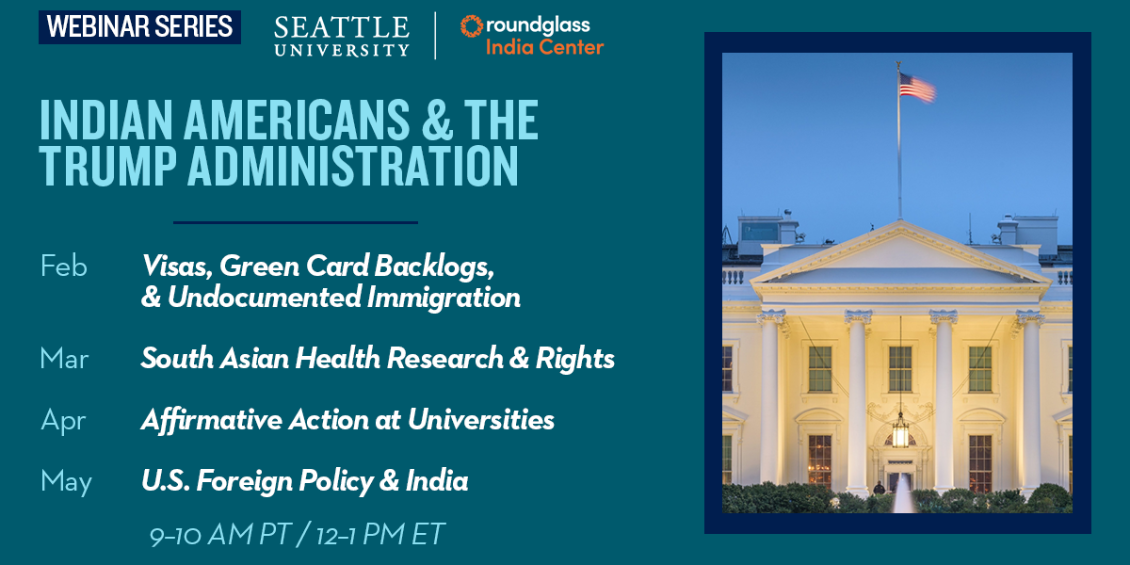 WEBINAR SERIES

SEATTLE UNIVERSITY

roundglass India Center

INDIAN AMERICANS & THE TRUMP ADMINISTRATION

Feb Visas, Green Card Backlogs, & Undocumented Immigration

Mar South Asian Health Research & Rights

Apr Affirmative Action at Universities

May U.S. Foreign Policy & India

9–10 AM PT / 12–1 PM ET